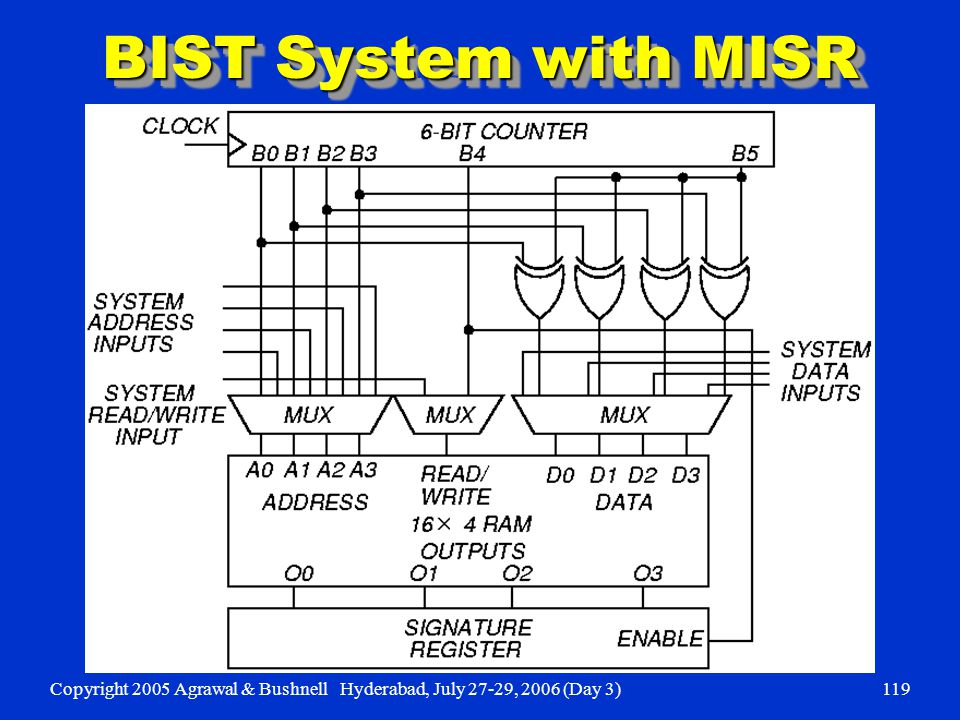 BIST System with MISR

CLOCK

6-BIT COUNTER

B0 B1 B2 B3 B4 B5

SYSTEM ADDRESS INPUTS

SYSTEM READ/WRITE INPUT

SYSTEM DATA INPUTS

MUX

MUX

MUX

A0 A1 A2 A3

ADDRESS

READ/ WRITE

D0 D1 D2 D3

DATA

16× 4 RAM

OUTPUTS

O0 O1 O2 O3

SIGNATURE REGISTER

ENABLE

Copyright 2005 Agrawal & Bushnell Hyderabad, July 27-29, 2006 (Day 3)

119